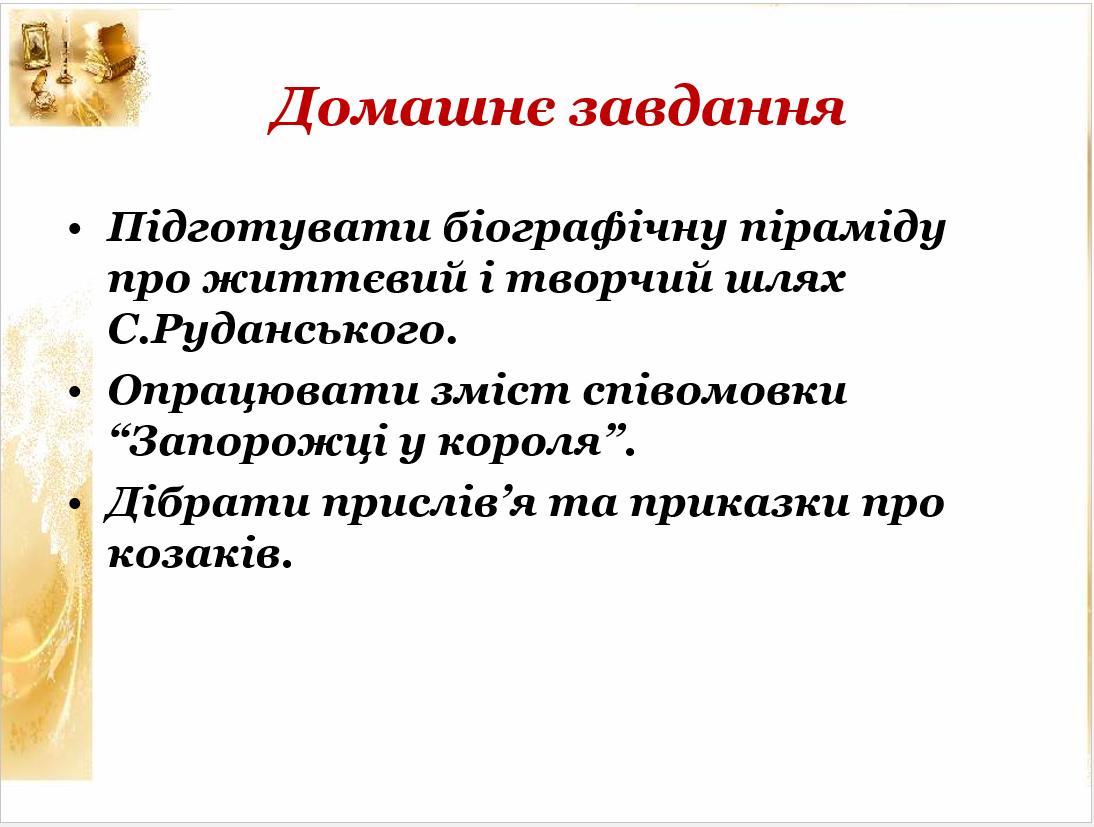 Домашнє завдання

• Підготувати біографічну піраміду про життєвий і творчий шлях С.Руданського.
• Опрацювати зміст співомовки “Запорожці у короля”.
• Дібрати прислів’я та приказки про козаків.